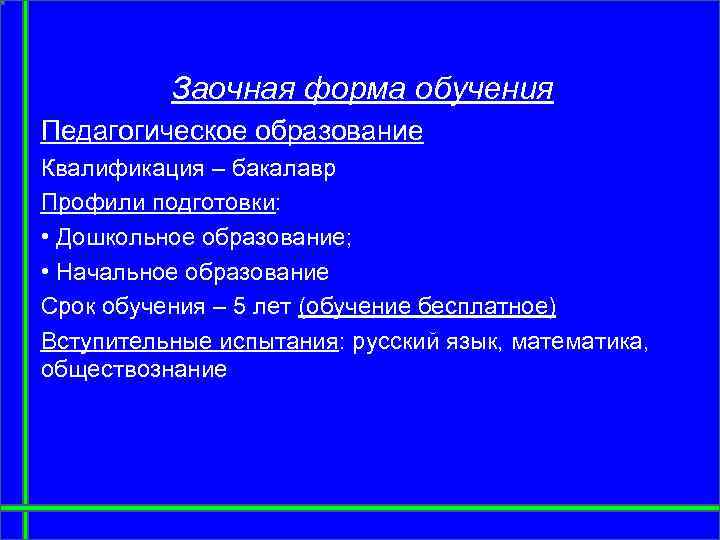 Заочная форма обучения

Педагогическое образование

Квалификация – бакалавр

Профили подготовки:

• Дошкольное образование;

• Начальное образование

Срок обучения – 5 лет (обучение бесплатное)

Вступительные испытания: русский язык, математика, обществознание